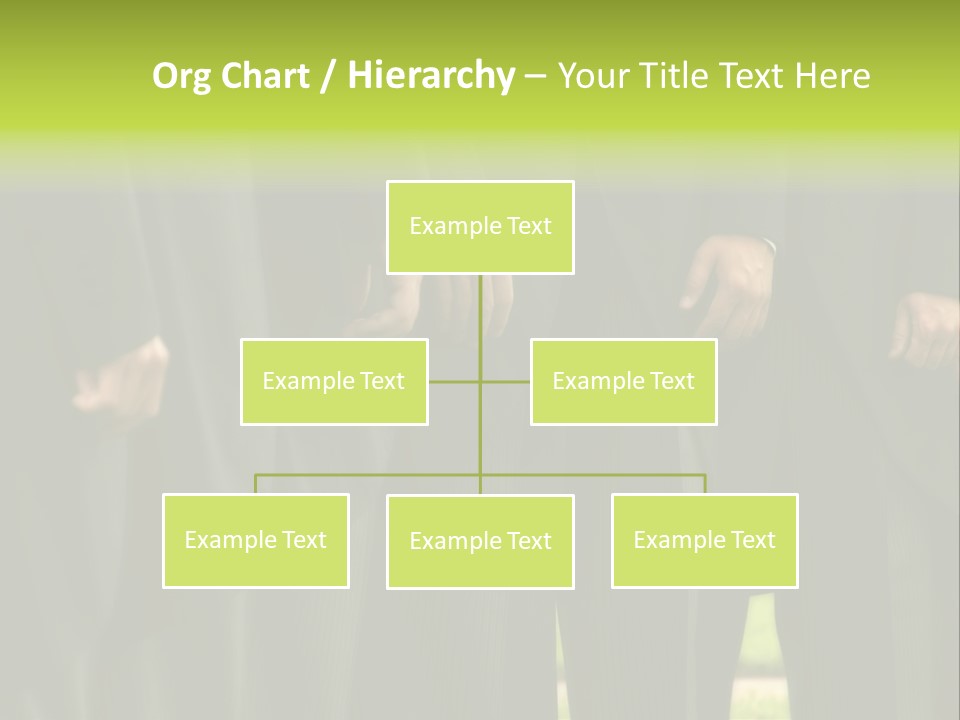 Org Chart / Hierarchy – Your Title Text Here

Example Text

Example Text

Example Text

Example Text

Example Text

Example Text